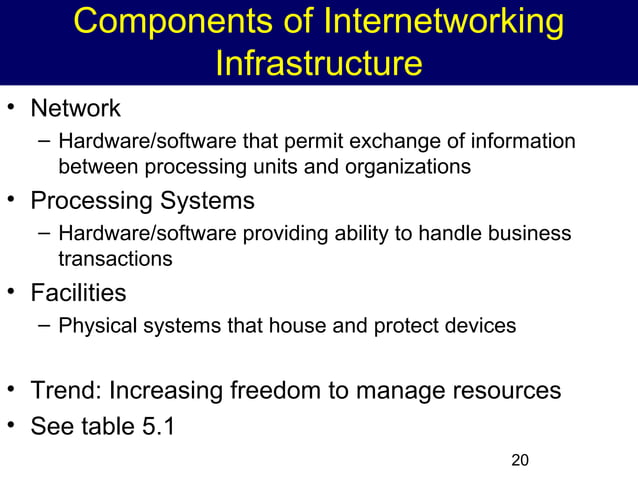 Components of Internetworking Infrastructure

• Network
– Hardware/software that permit exchange of information between processing units and organizations
• Processing Systems
– Hardware/software providing ability to handle business transactions
• Facilities
– Physical systems that house and protect devices

• Trend: Increasing freedom to manage resources
• See table 5.1

20